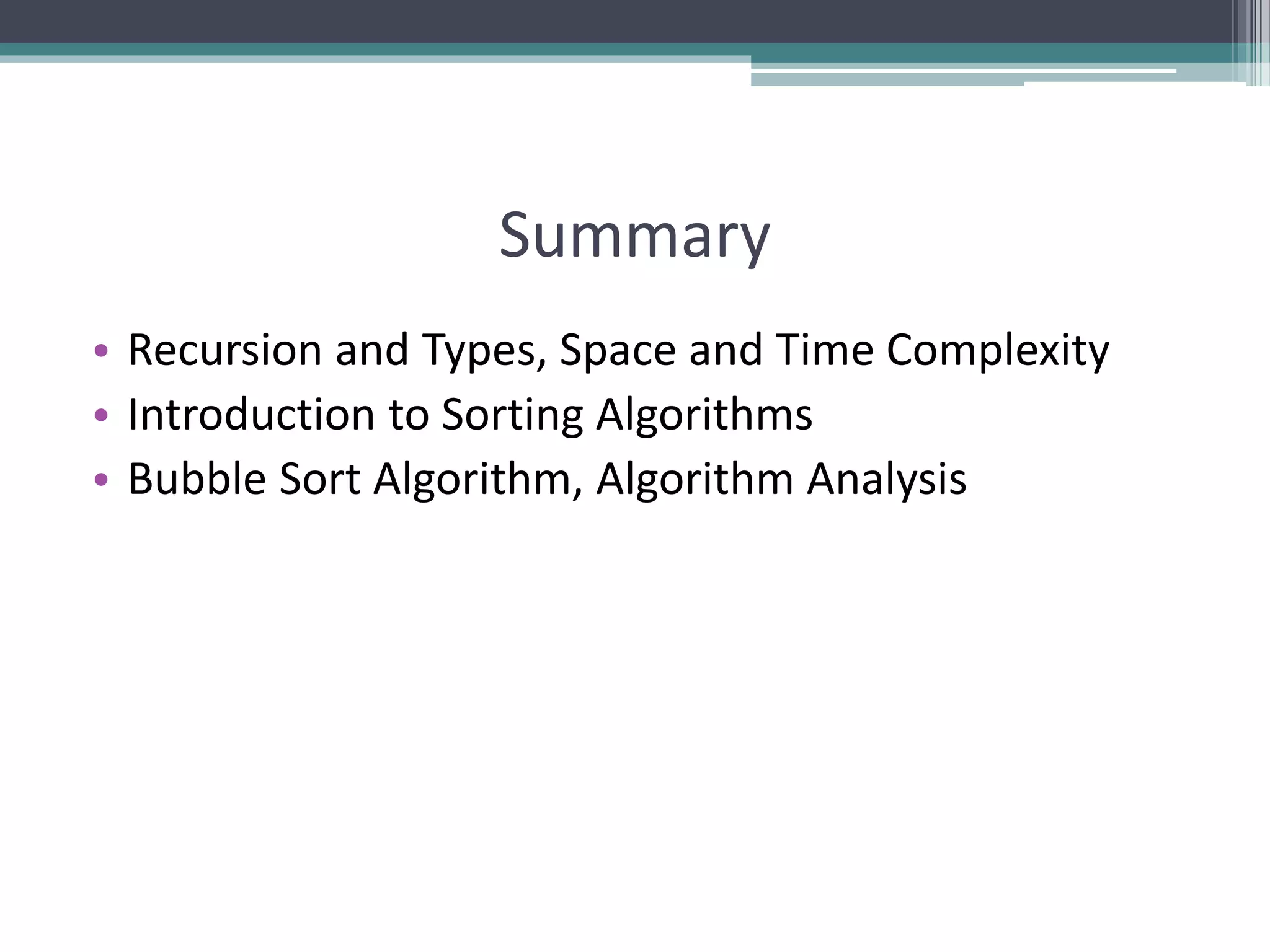 Summary

• Recursion and Types, Space and Time Complexity
• Introduction to Sorting Algorithms
• Bubble Sort Algorithm, Algorithm Analysis